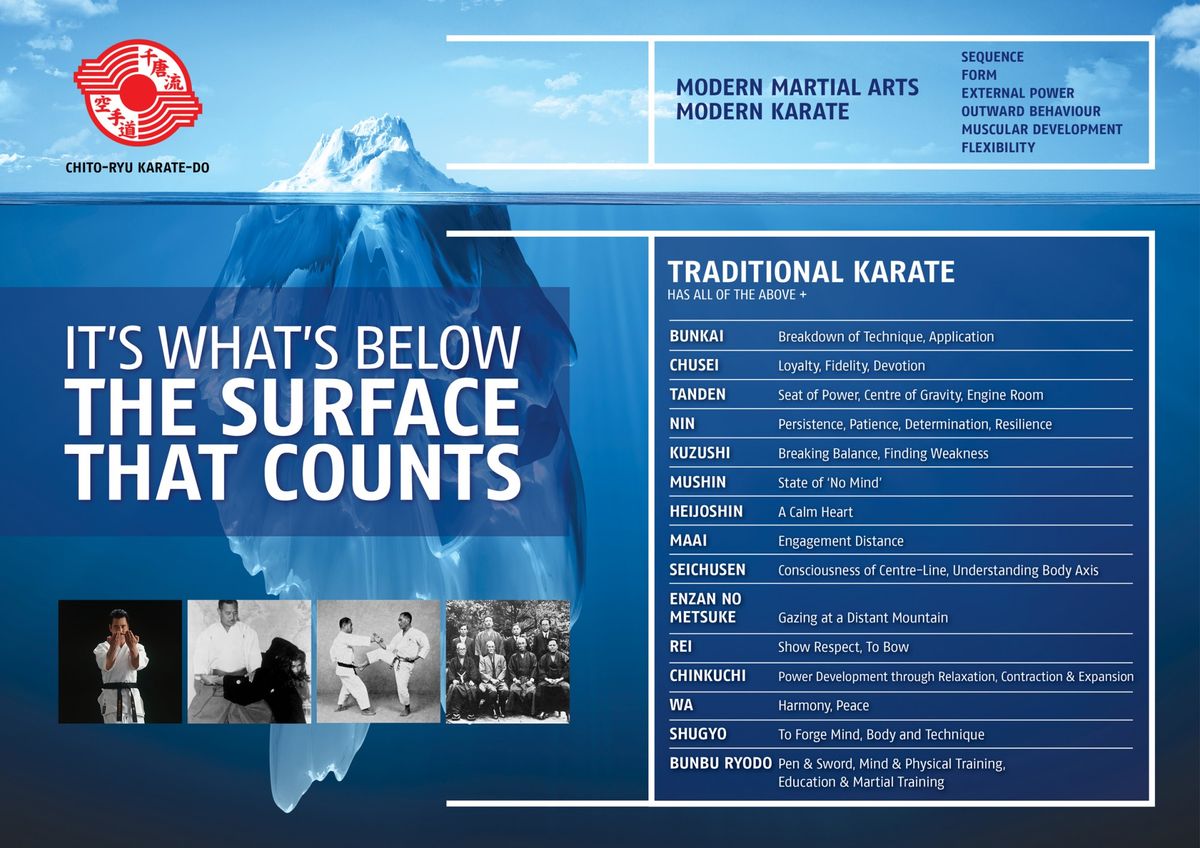 千唐流
空手道
CHITO-RYU KARATE-DO

MODERN MARTIAL ARTS
MODERN KARATE

SEQUENCE
FORM
EXTERNAL POWER
OUTWARD BEHAVIOUR
MUSCULAR DEVELOPMENT
FLEXIBILITY

IT'S WHAT'S BELOW
THE SURFACE
THAT COUNTS

TRADITIONAL KARATE
HAS ALL OF THE ABOVE +

| | |
|---|---|
| BUNKAI | Breakdown of Technique, Application |
| CHUSEI | Loyalty, Fidelity, Devotion |
| TANDEN | Seat of Power, Centre of Gravity, Engine Room |
| NIN | Persistence, Patience, Determination, Resilience |
| KUZUSHI | Breaking Balance, Finding Weakness |
| MUSHIN | State of 'No Mind' |
| HEIJOSHIN | A Calm Heart |
| MAAI | Engagement Distance |
| SEICHUSEN | Consciousness of Centre-Line, Understanding Body Axis |
| ENZAN NO METSUKE | Gazing at a Distant Mountain |
| REI | Show Respect, To Bow |
| CHINKUCHI | Power Development through Relaxation, Contraction & Expansion |
| WA | Harmony, Peace |
| SHUGYO | To Forge Mind, Body and Technique |
| BUNBU RYODO | Pen & Sword, Mind & Physical Training, Education & Martial Training |